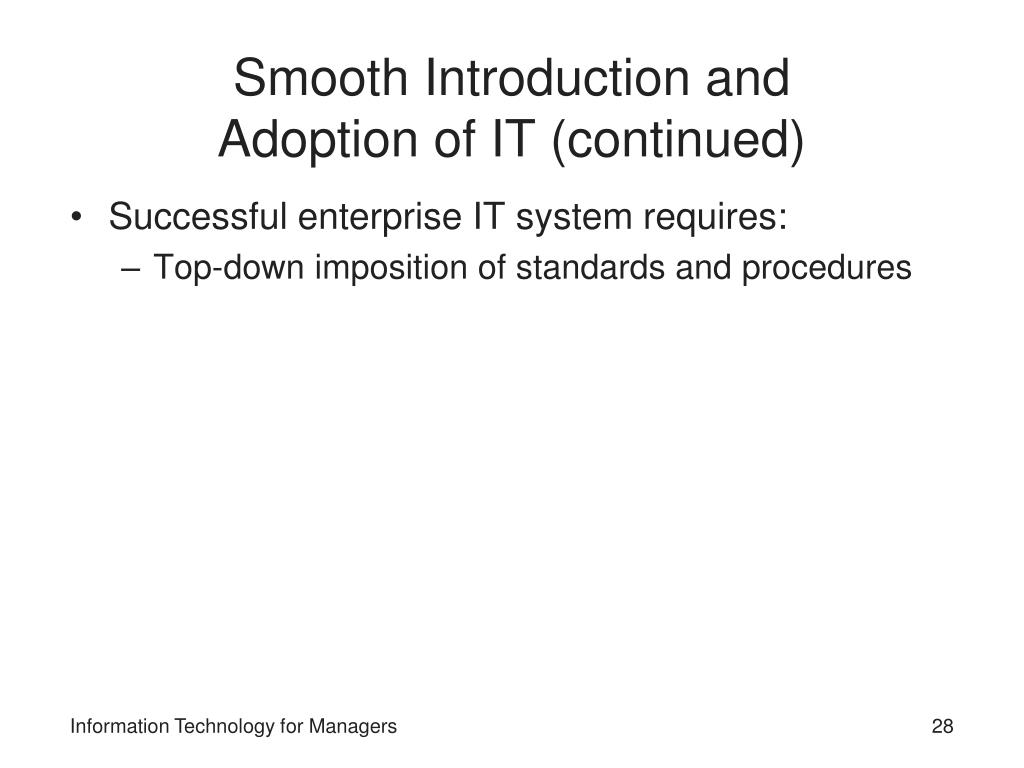 Smooth Introduction and Adoption of IT (continued)

• Successful enterprise IT system requires:
– Top-down imposition of standards and procedures

Information Technology for Managers

28